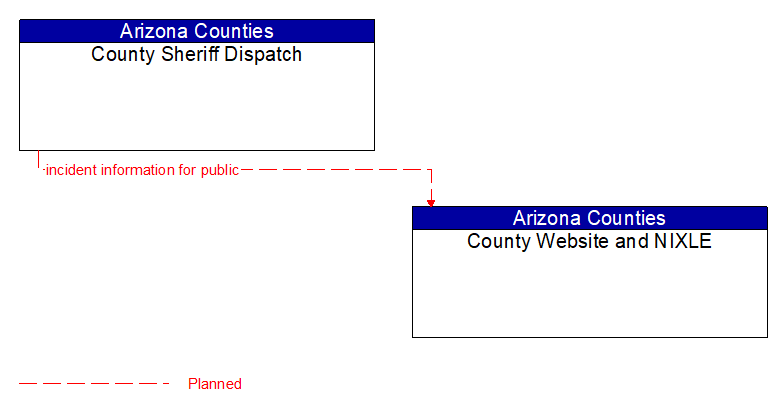 Arizona Counties
County Sheriff Dispatch

incident information for public

Arizona Counties
County Website and NIXLE

Planned